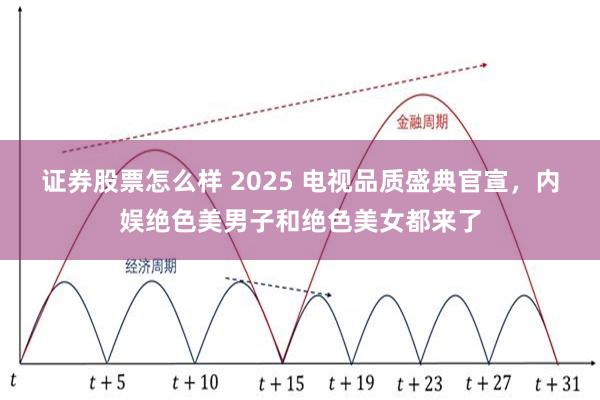 金融周期

证券股票怎么样 2025 电视品质盛典官宣，内娱绝色美男子和绝色美女都来了

经济周期

$t$ $t+5$ $t+10$ $t+15$ $t+19$ $t+23$ $t+27$ $t+31$